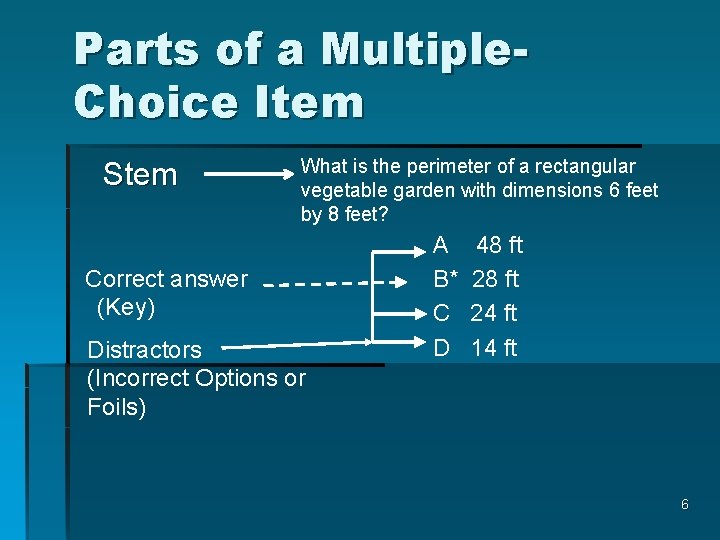 Parts of a Multiple-Choice Item

Stem

What is the perimeter of a rectangular vegetable garden with dimensions 6 feet by 8 feet?

A 48 ft
B* 28 ft
C 24 ft
D 14 ft

Correct answer (Key)

Distractors (Incorrect Options or Foils)

6